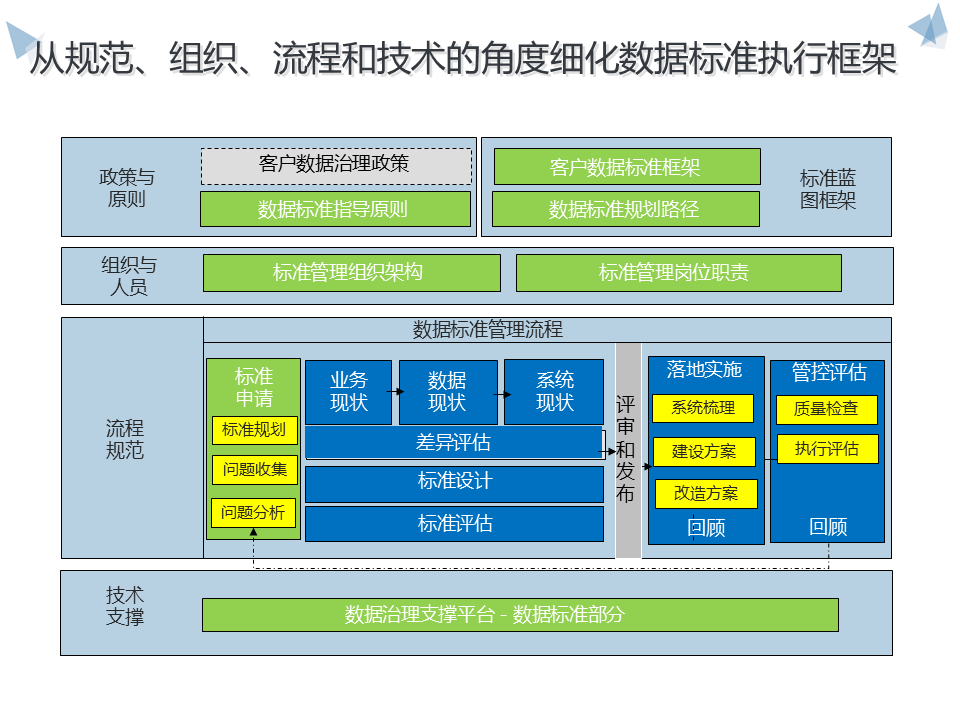 从规范、组织、流程和技术的角度细化数据标准执行框架

政策与原则

客户数据治理政策

数据标准指导原则

客户数据标准框架

数据标准规划路径

标准蓝图框架

组织与人员

标准管理组织架构

标准管理岗位职责

流程规范

数据标准管理流程

标准申请

标准规划

问题收集

问题分析

业务现状

数据现状

系统现状

差异评估

标准设计

标准评估

评审和发布

落地实施

系统梳理

建设方案

改造方案

回顾

管控评估

质量检查

执行评估

回顾

技术支撑

数据治理支撑平台 - 数据标准部分